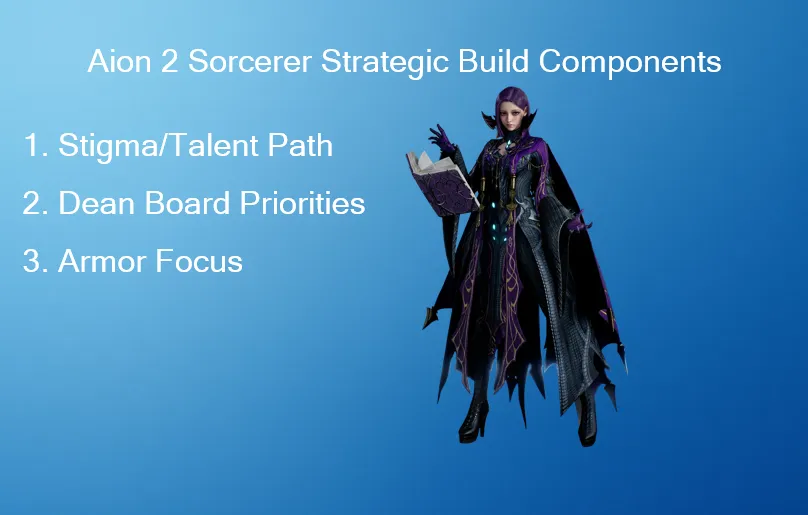 Aion 2 Sorcerer Strategic Build Components

1. Stigma/Talent Path

2. Dean Board Priorities

3. Armor Focus